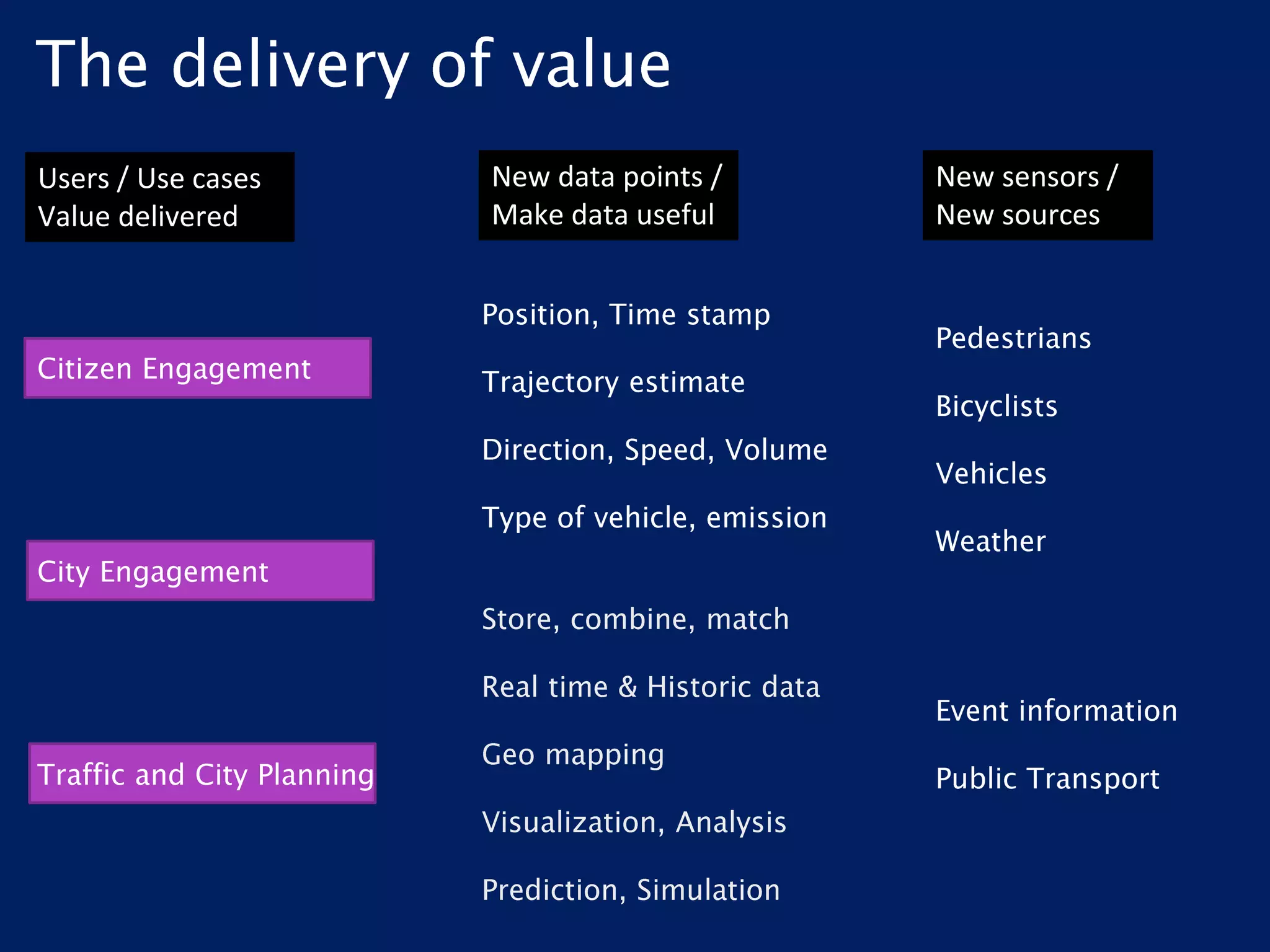 The delivery of value

Users / Use cases
Value delivered

Citizen Engagement

City Engagement

Traffic and City Planning

New data points /
Make data useful

Position, Time stamp

Trajectory estimate

Direction, Speed, Volume

Type of vehicle, emission

Store, combine, match

Real time & Historic data

Geo mapping

Visualization, Analysis

Prediction, Simulation

New sensors /
New sources

Pedestrians

Bicyclists

Vehicles

Weather

Event information

Public Transport